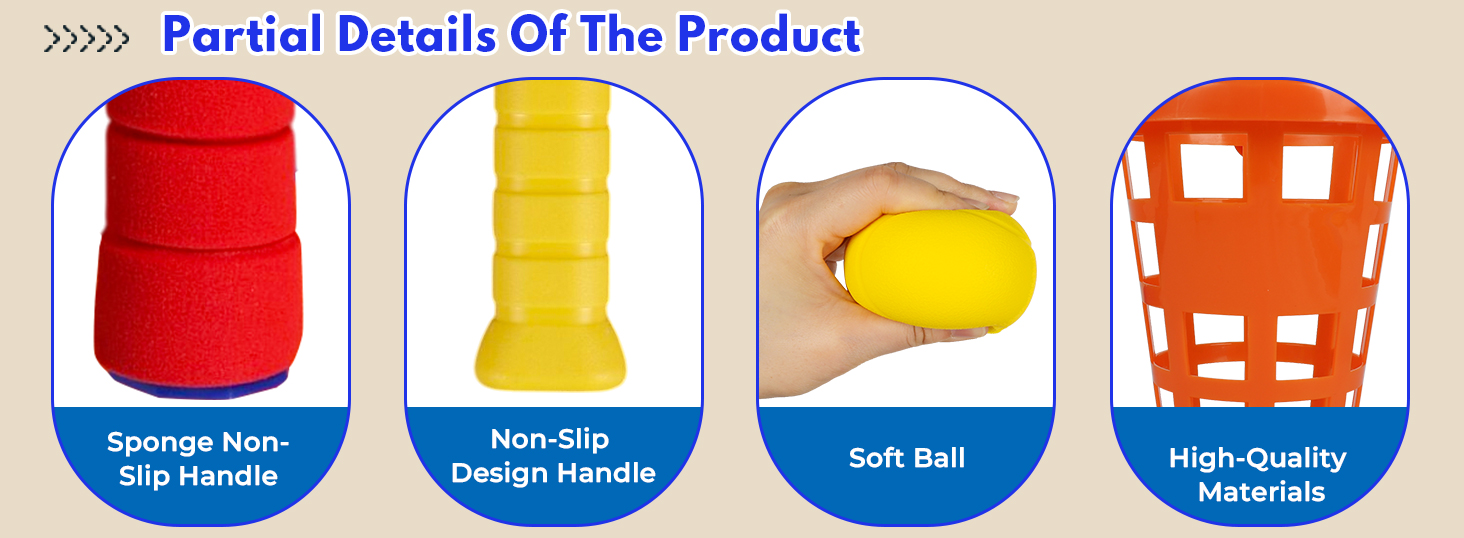 Partial Details Of The Product

Sponge Non-Slip Handle

Non-Slip Design Handle

Soft Ball

High-Quality Materials